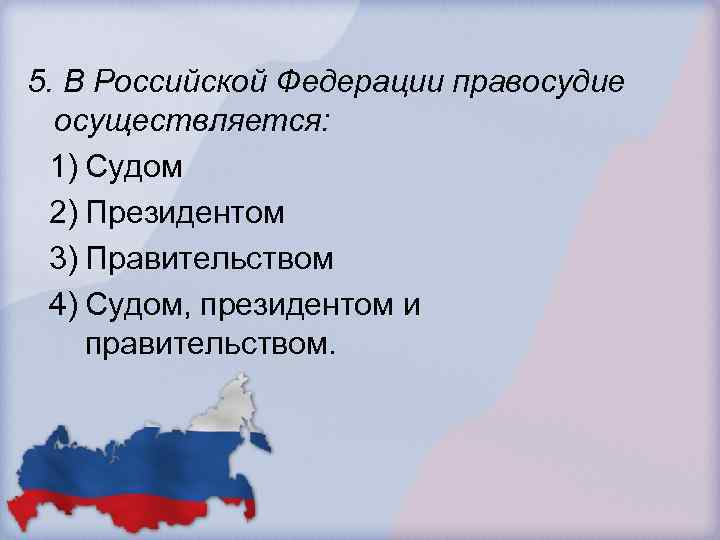 5. В Российской Федерации правосудие осуществляется:

1) Судом
2) Президентом
3) Правительством
4) Судом, президентом и правительством.